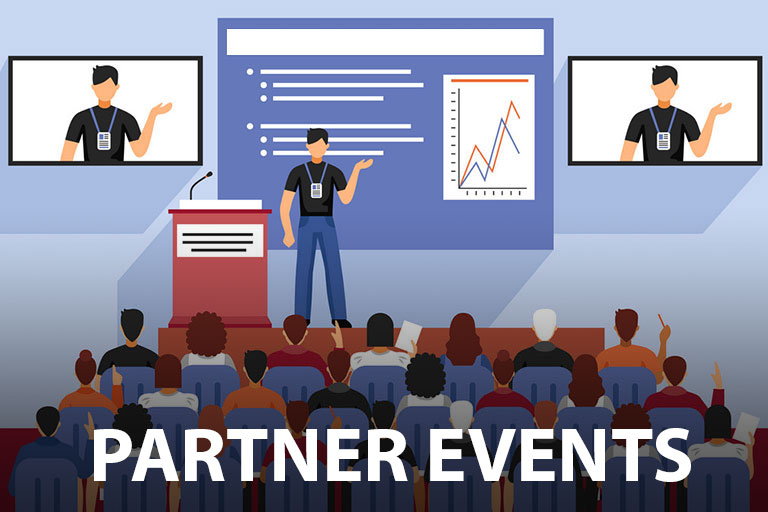 PARTNER EVENTS